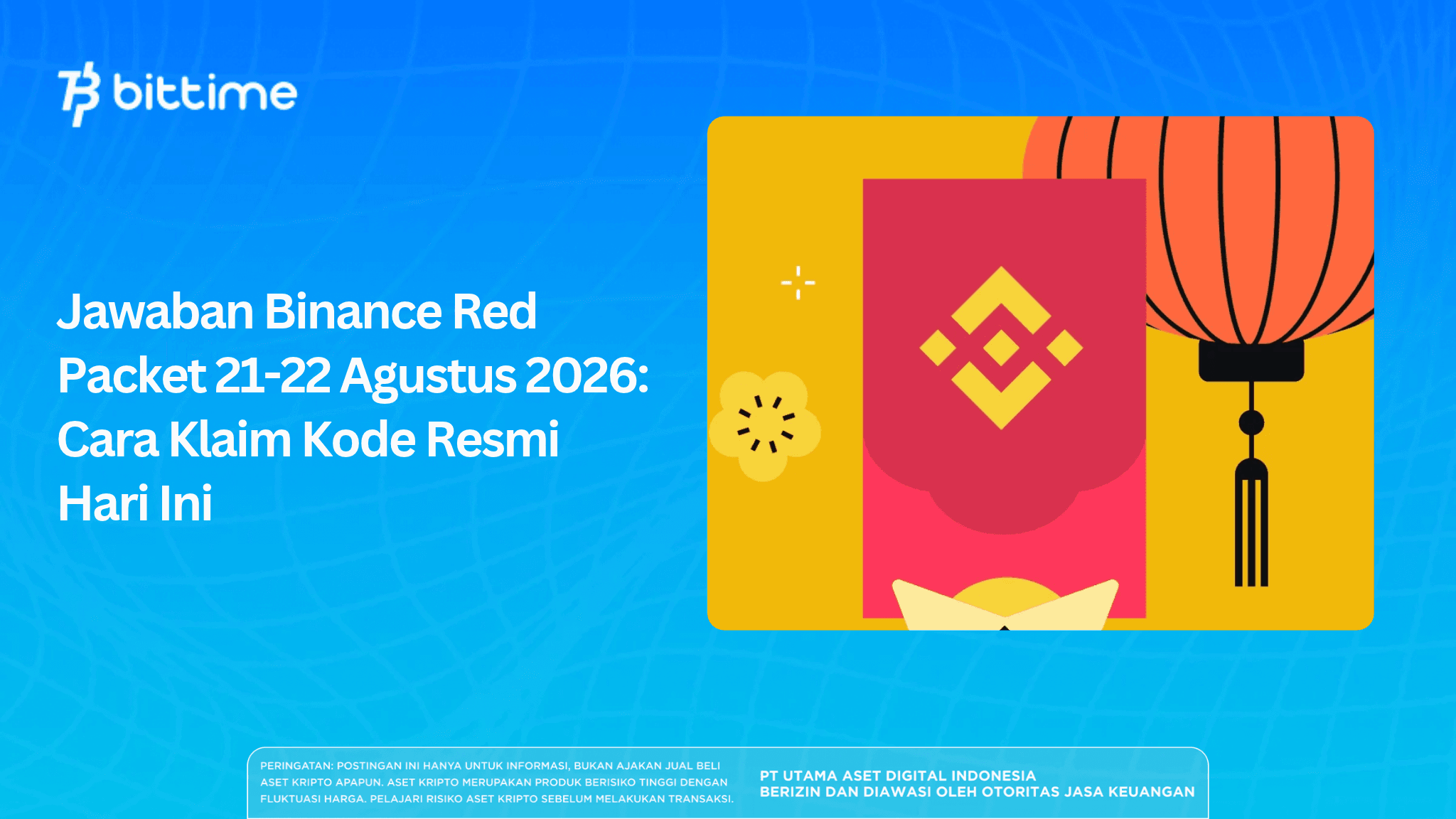 bittime

Jawaban Binance Red Packet 21-22 Agustus 2026: Cara Klaim Kode Resmi Hari Ini

PERINGATAN: POSTINGAN INI HANYA UNTUK INFORMASI, BUKAN AJAKAN JUAL BELI ASET KRIPTO APAPUN. ASET KRIPTO MERUPAKAN PRODUK BERISIKO TINGGI DENGAN FLUKTUASI HARGA. PELAJARI RISIKO ASET KRIPTO SEBELUM MELAKUKAN TRANSAKSI.

PT UTAMA ASET DIGITAL INDONESIA
BERIZIN DAN DIAWASI OLEH OTORITAS JASA KEUANGAN